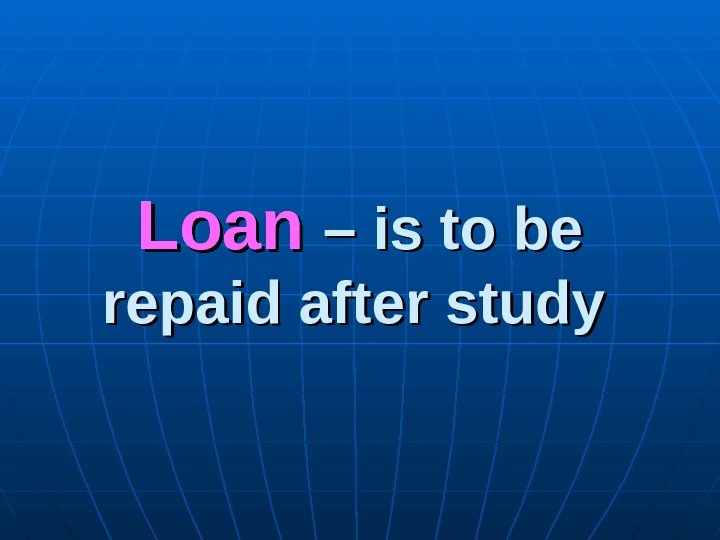 Loan – is to be repaid after study